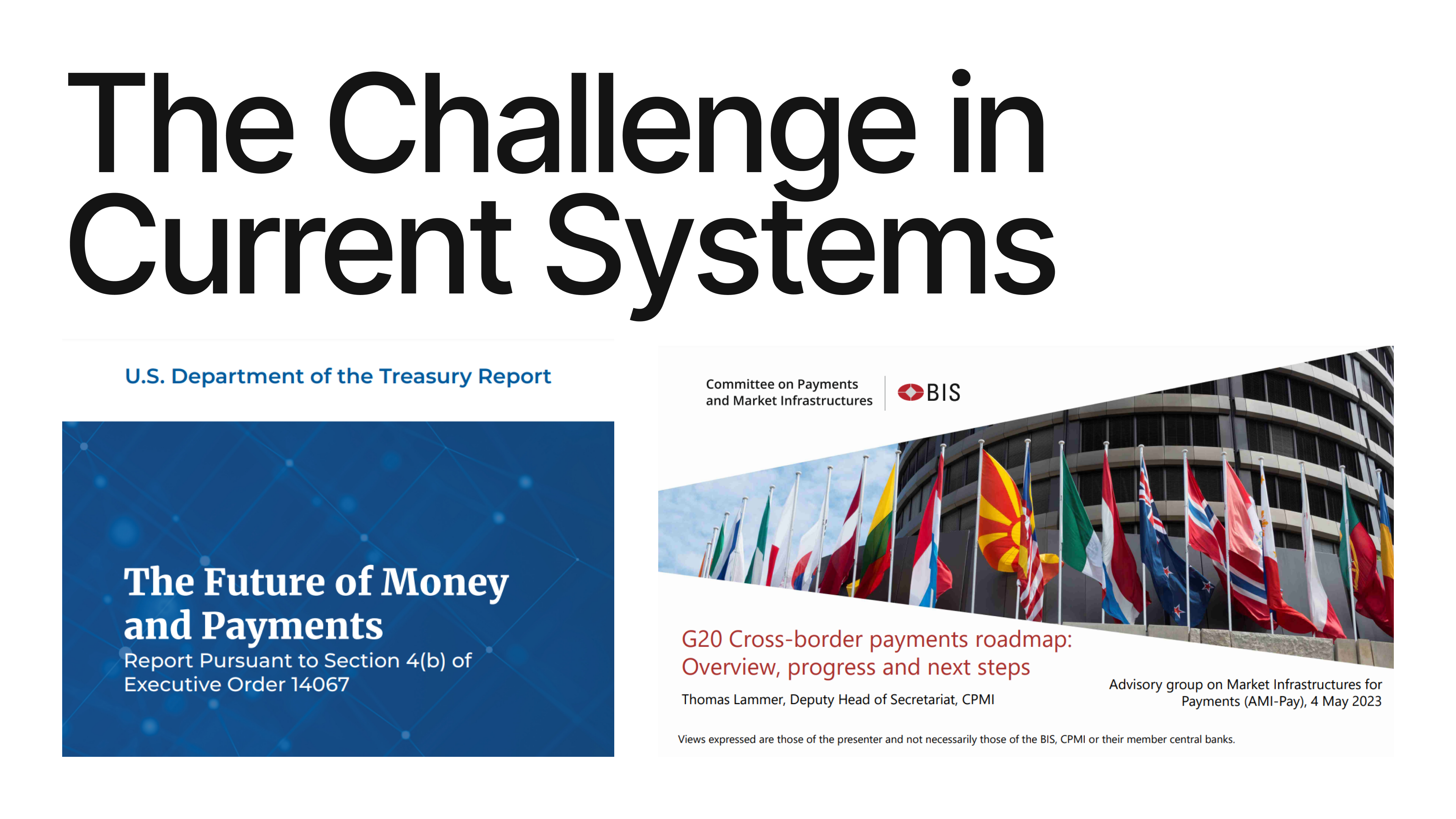 The Challenge in Current Systems

U.S. Department of the Treasury Report

The Future of Money and Payments

Report Pursuant to Section 4(b) of Executive Order 14067

Committee on Payments and Market Infrastructures

BIS

G20 Cross-border payments roadmap: Overview, progress and next steps

Thomas Lammer, Deputy Head of Secretariat, CPMI

Advisory group on Market Infrastructures for Payments (AMI-Pay), 4 May 2023

Views expressed are those of the presenter and not necessarily those of the BIS, CPMI or their member central banks.